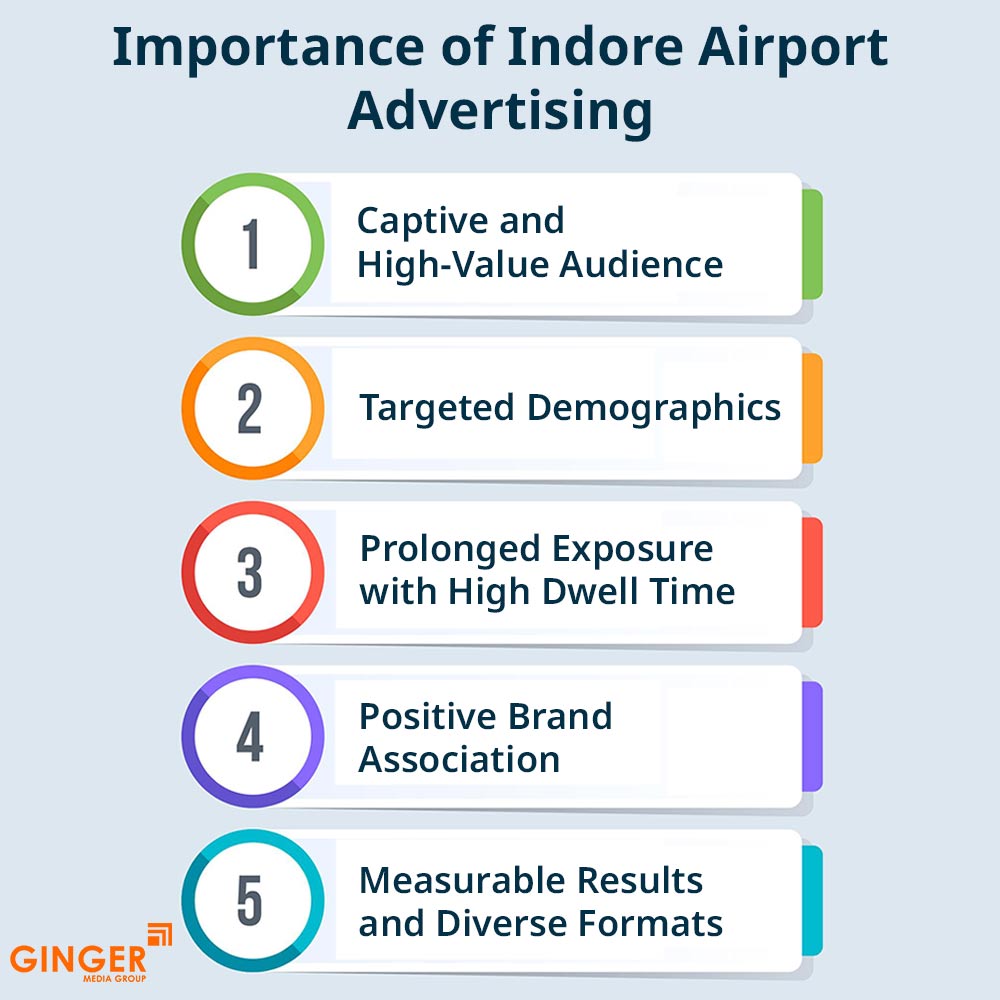 Importance of Indore Airport Advertising

1 Captive and High-Value Audience

2 Targeted Demographics

3 Prolonged Exposure with High Dwell Time

4 Positive Brand Association

5 Measurable Results and Diverse Formats

GINGER MEDIA GROUP